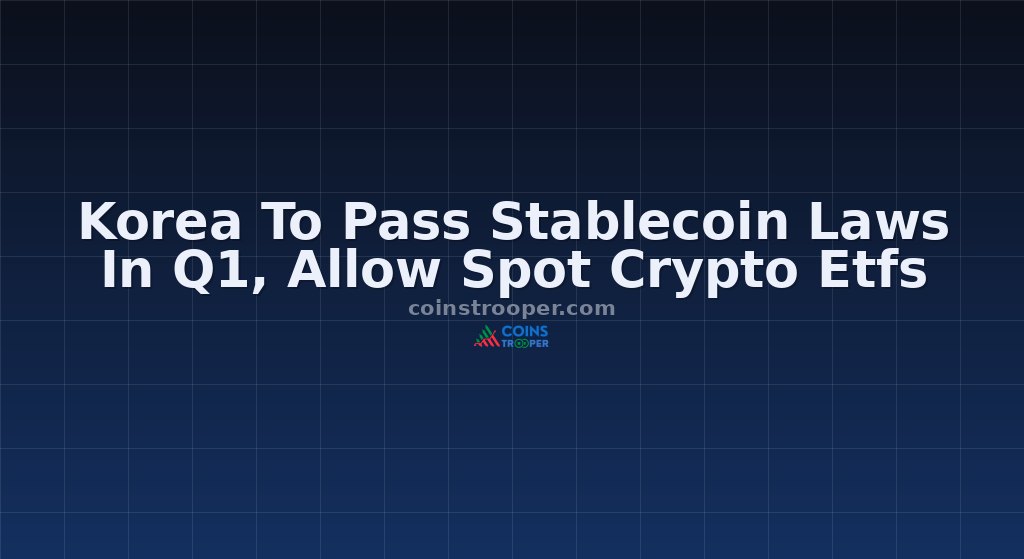 Korea To Pass Stablecoin Laws In Q1, Allow Spot Crypto Etfs

coinstrooper.com

COINS TROOPER